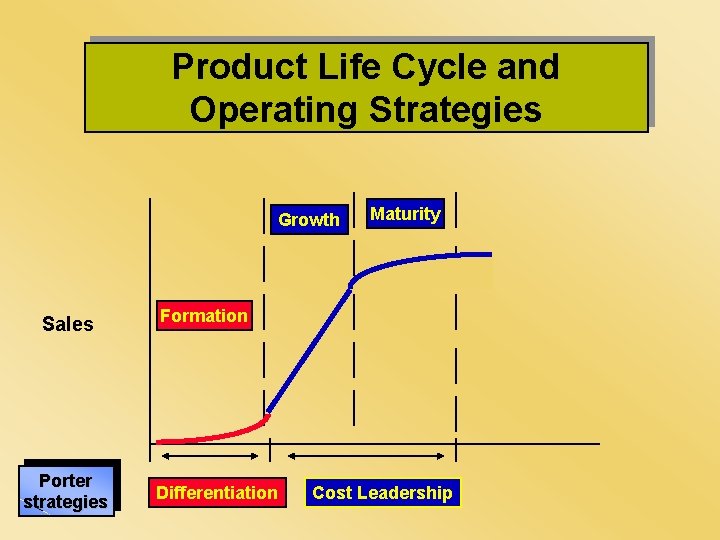 Product Life Cycle and Operating Strategies

Growth

Maturity

Formation

Sales

Porter strategies

Differentiation

Cost Leadership